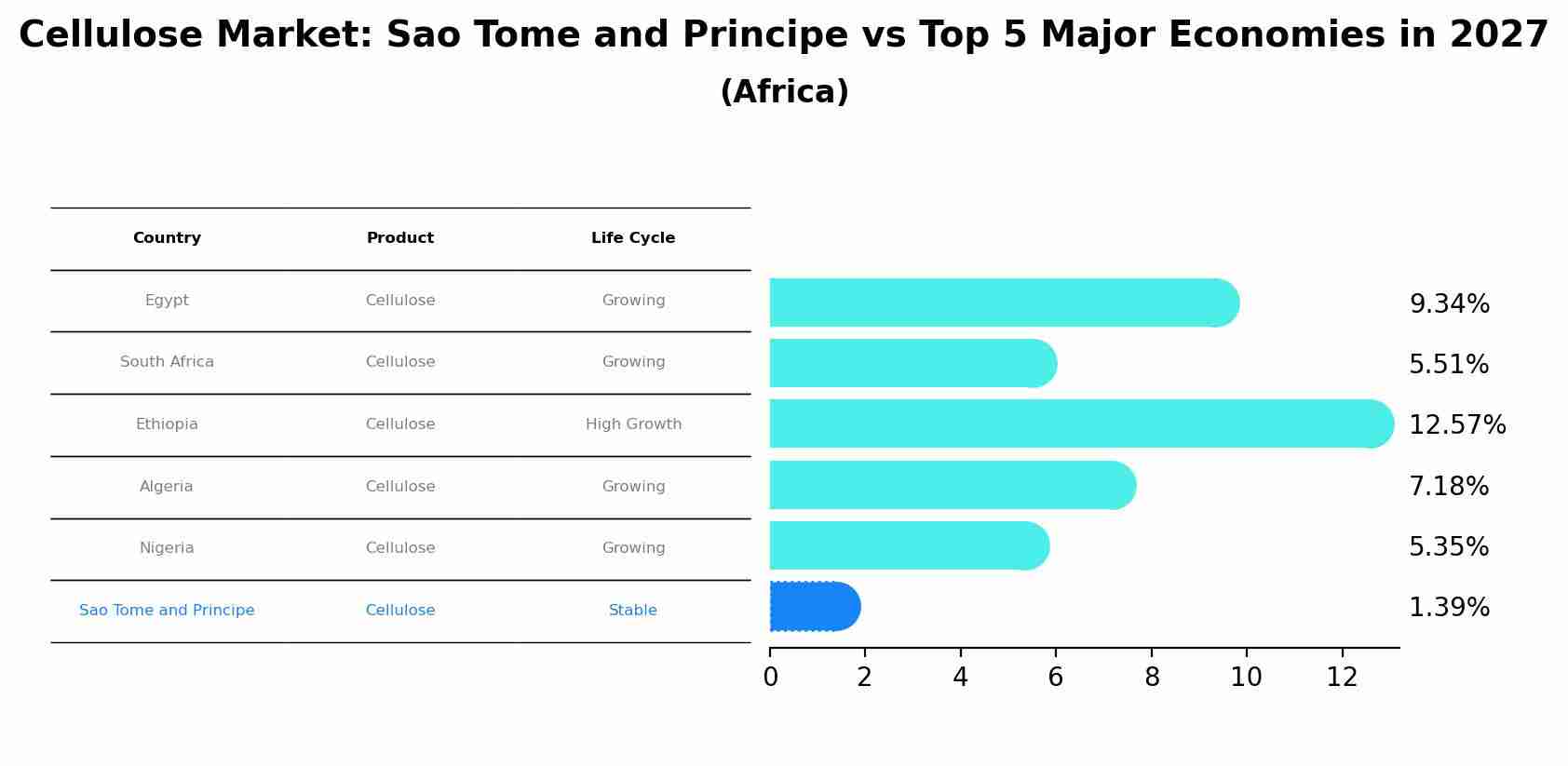 Cellulose Market: Sao Tome and Principe vs Top 5 Major Economies in 2027
(Africa)

| Country | Product | Life Cycle |
|---|---|---|
| Egypt | Cellulose | Growing |
| South Africa | Cellulose | Growing |
| Ethiopia | Cellulose | High Growth |
| Algeria | Cellulose | Growing |
| Nigeria | Cellulose | Growing |
| Sao Tome and Principe | Cellulose | Stable |

9.34%
5.51%
12.57%
7.18%
5.35%
1.39%

0 2 4 6 8 10 12